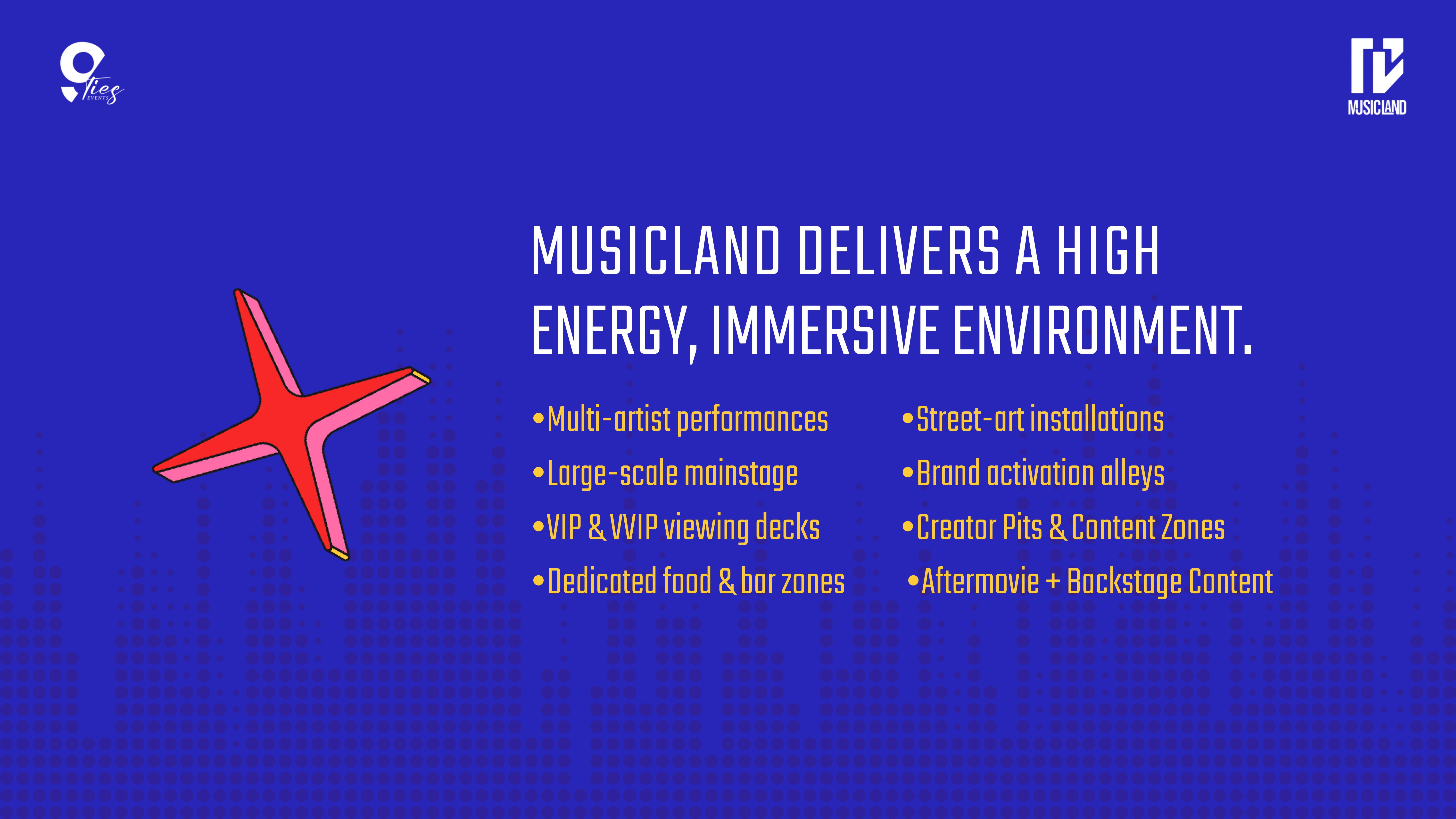 9ties EVENTS

MUSICLAND

MUSICLAND DELIVERS A HIGH ENERGY, IMMERSIVE ENVIRONMENT.

•Multi-artist performances
•Large-scale mainstage
•VIP & VVIP viewing decks
•Dedicated food & bar zones

•Street-art installations
•Brand activation alleys
•Creator Pits & Content Zones
•Aftermovie + Backstage Content